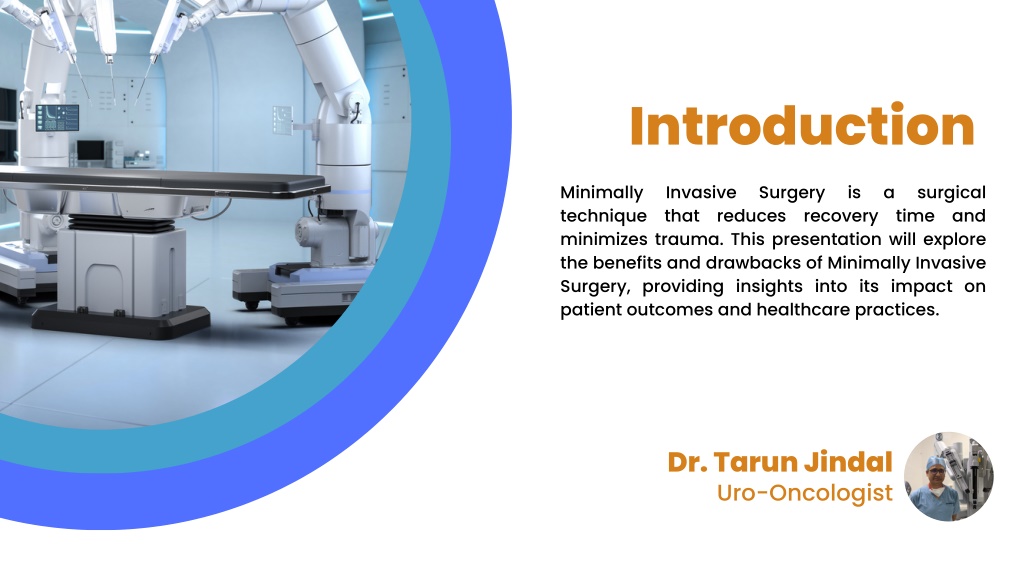 Introduction

Minimally Invasive Surgery is a surgical technique that reduces recovery time and minimizes trauma. This presentation will explore the benefits and drawbacks of Minimally Invasive Surgery, providing insights into its impact on patient outcomes and healthcare practices.

Dr. Tarun Jindal
Uro-Oncologist